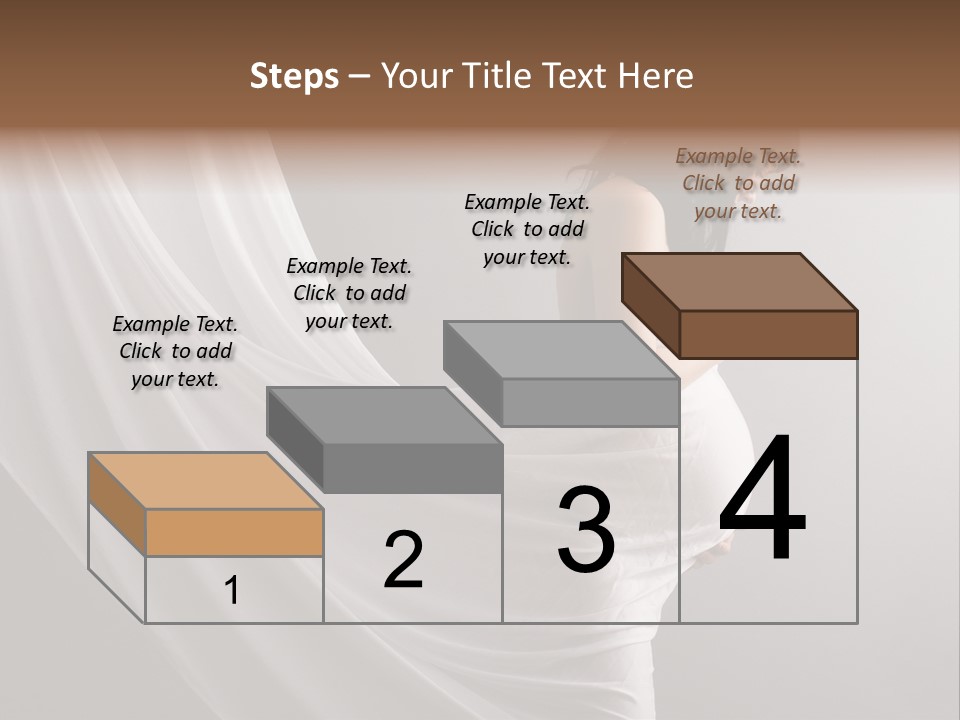 Steps – Your Title Text Here

Example Text. Click to add your text.

Example Text. Click to add your text.

Example Text. Click to add your text.

Example Text. Click to add your text.

1

2

3

4